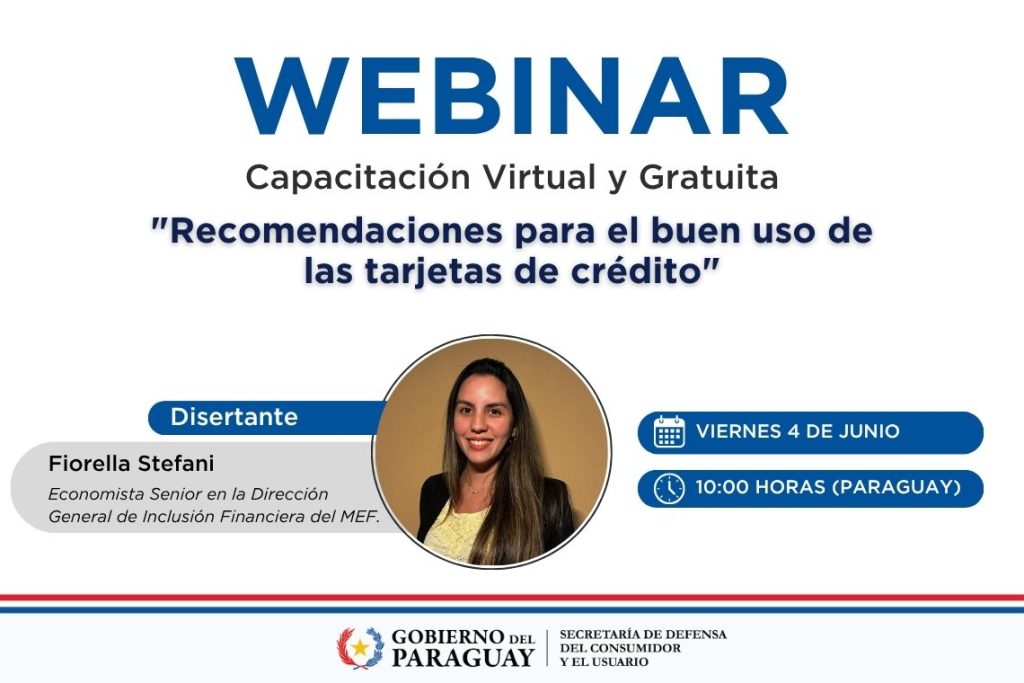 WEBINAR

Capacitación Virtual y Gratuita

"Recomendaciones para el buen uso de las tarjetas de crédito"

Disertante

Fiorella Stefani

Economista Senior en la Dirección General de Inclusión Financiera del MEF.

VIERNES 4 DE JUNIO

10:00 HORAS (PARAGUAY)

GOBIERNO DEL PARAGUAY

SECRETARÍA DE DEFENSA DEL CONSUMIDOR Y EL USUARIO